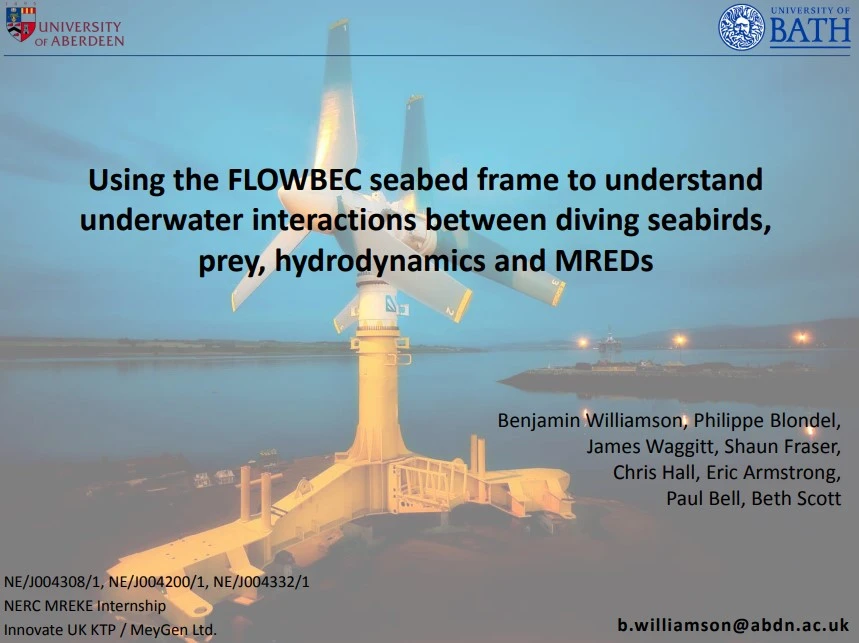 UNIVERSITY OF ABERDEEN

UNIVERSITY OF BATH

Using the FLOWBEC seabed frame to understand underwater interactions between diving seabirds, prey, hydrodynamics and MREDs

Benjamin Williamson, Philippe Blondel, James Waggitt, Shaun Fraser, Chris Hall, Eric Armstrong, Paul Bell, Beth Scott

NE/J004308/1, NE/J004200/1, NE/J004332/1
NERC MREKE Internship
Innovate UK KTP / MeyGen Ltd.

b.williamson@abdn.ac.uk